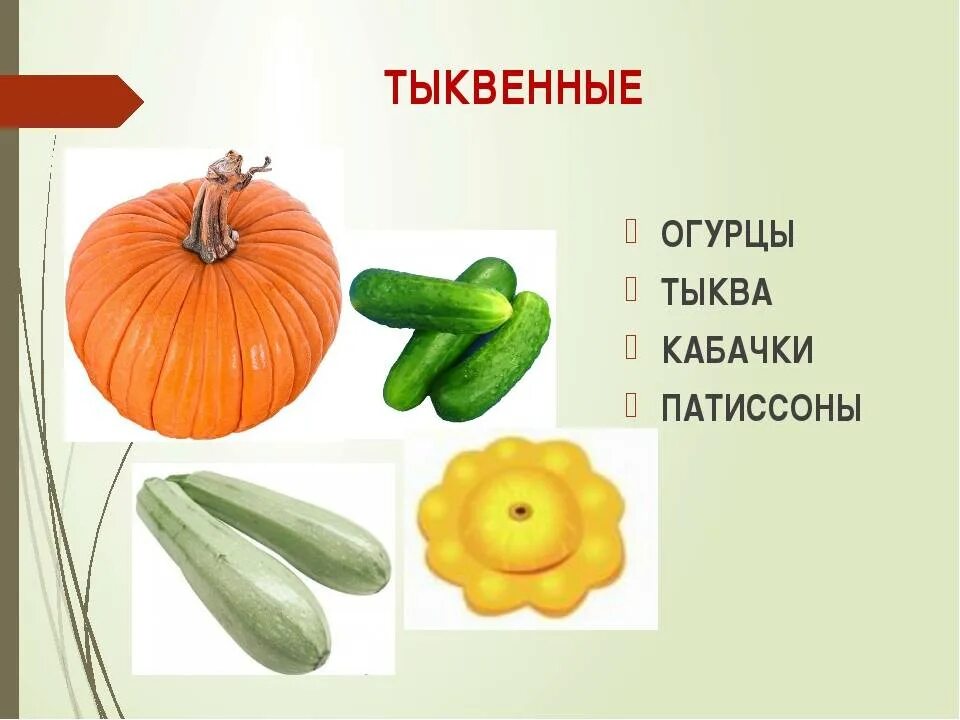 ТЫКВЕННЫЕ

ОГУРЦЫ
ТЫКВА
КАБАЧКИ
ПАТИССОНЫ